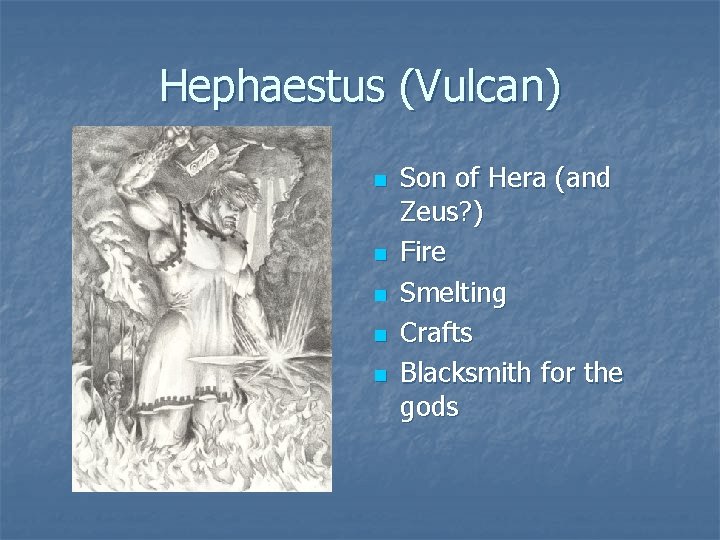 Hephaestus (Vulcan)

- Son of Hera (and Zeus?)
- Fire
- Smelting
- Crafts
- Blacksmith for the gods